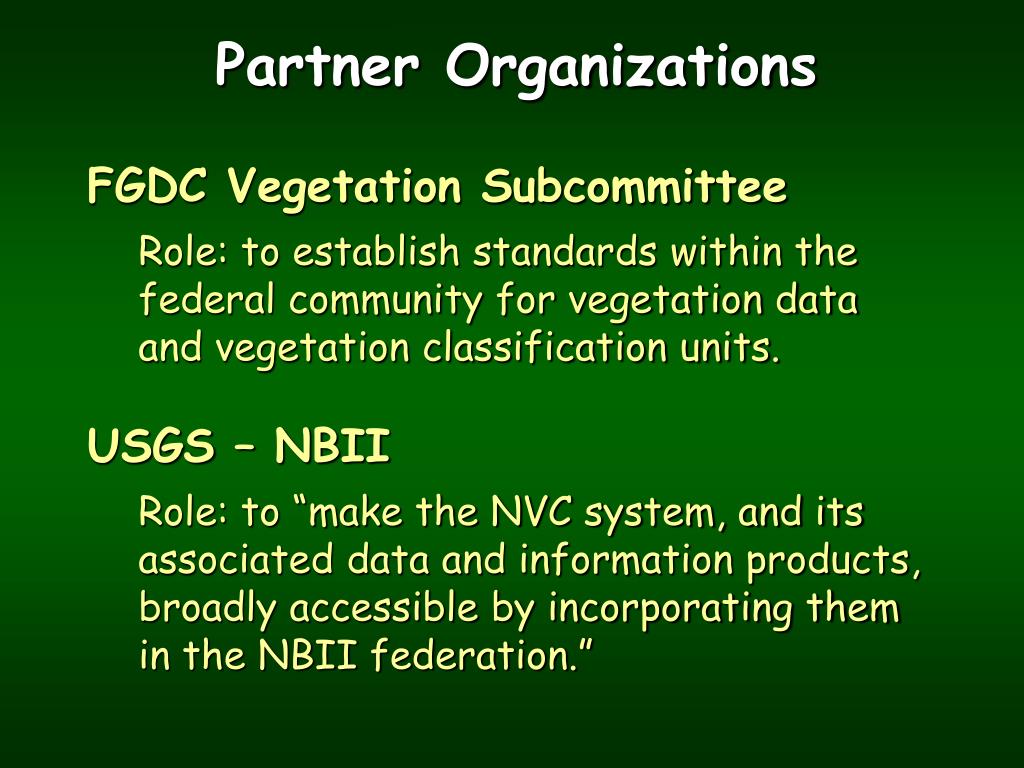 Partner Organizations

FGDC Vegetation Subcommittee

Role: to establish standards within the federal community for vegetation data and vegetation classification units.

USGS – NBII

Role: to “make the NVC system, and its associated data and information products, broadly accessible by incorporating them in the NBII federation.”